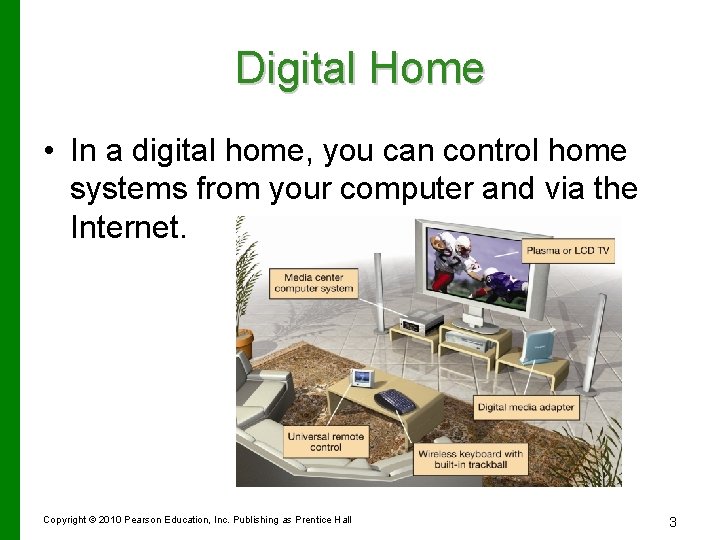 Digital Home

• In a digital home, you can control home systems from your computer and via the Internet.

Media center computer system

Plasma or LCD TV

Digital media adapter

Universal remote control

Wireless keyboard with built-in trackball

Copyright © 2010 Pearson Education, Inc. Publishing as Prentice Hall

3